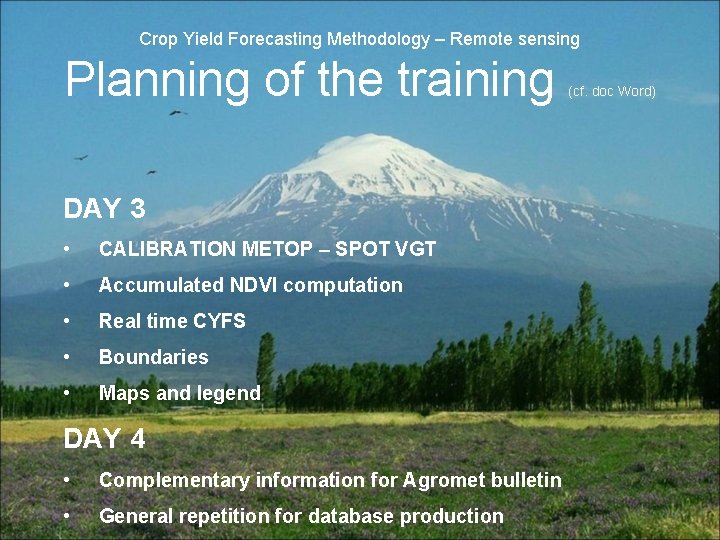 Crop Yield Forecasting Methodology – Remote sensing

Planning of the training (cf. doc Word)

DAY 3

• CALIBRATION METOP – SPOT VGT
• Accumulated NDVI computation
• Real time CYFS
• Boundaries
• Maps and legend

DAY 4

• Complementary information for Agromet bulletin
• General repetition for database production